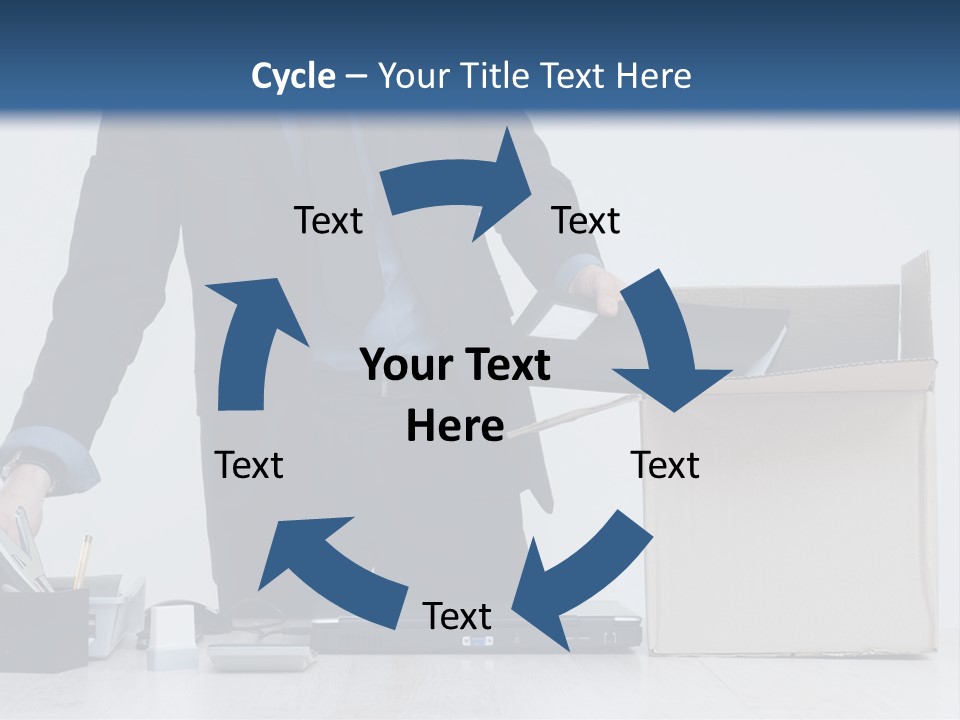 Cycle – Your Title Text Here

Text

Text

Your Text Here

Text

Text

Text